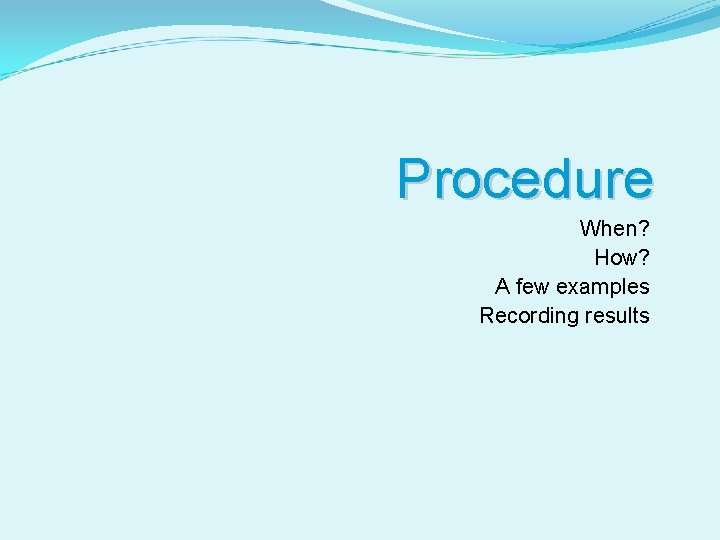 Procedure

When?
How?
A few examples
Recording results